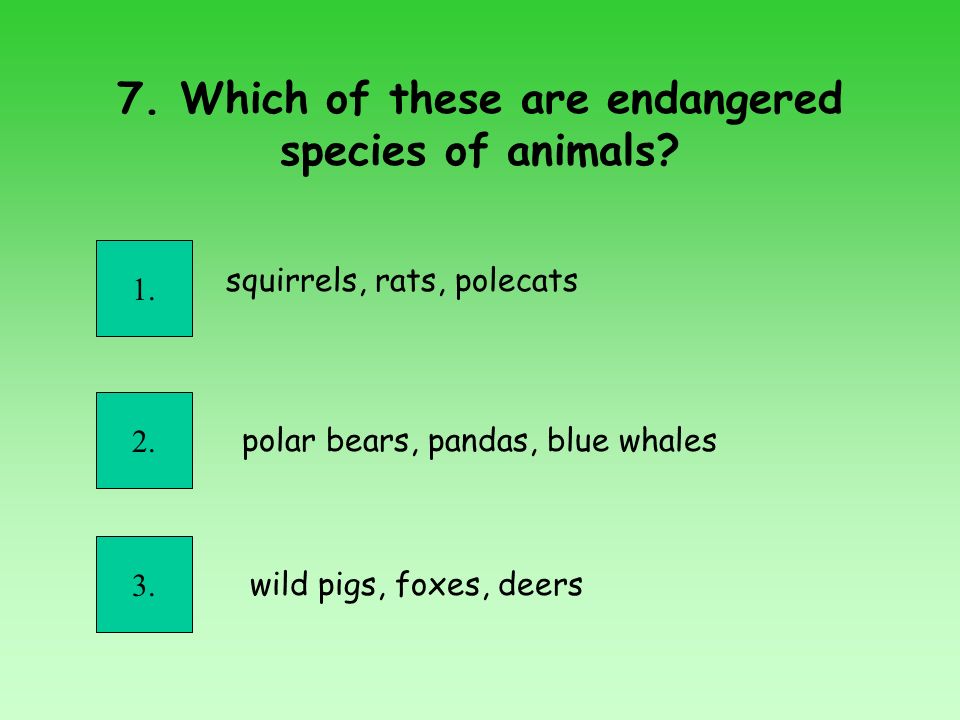 7. Which of these are endangered species of animals?

1. squirrels, rats, polecats

2. polar bears, pandas, blue whales

3. wild pigs, foxes, deers